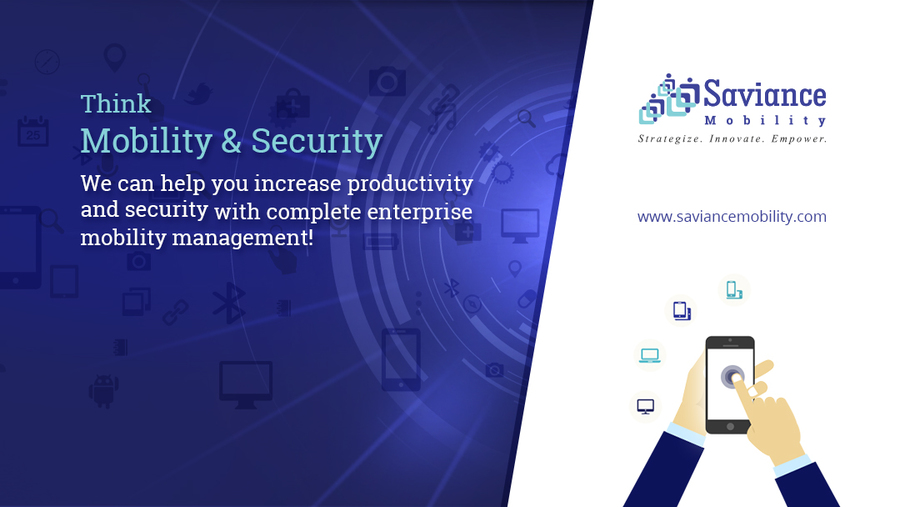 Think
Mobility & Security

We can help you increase productivity and security with complete enterprise mobility management!

Saviance
Mobility
Strategize. Innovate. Empower.

www.saviancemobility.com

25